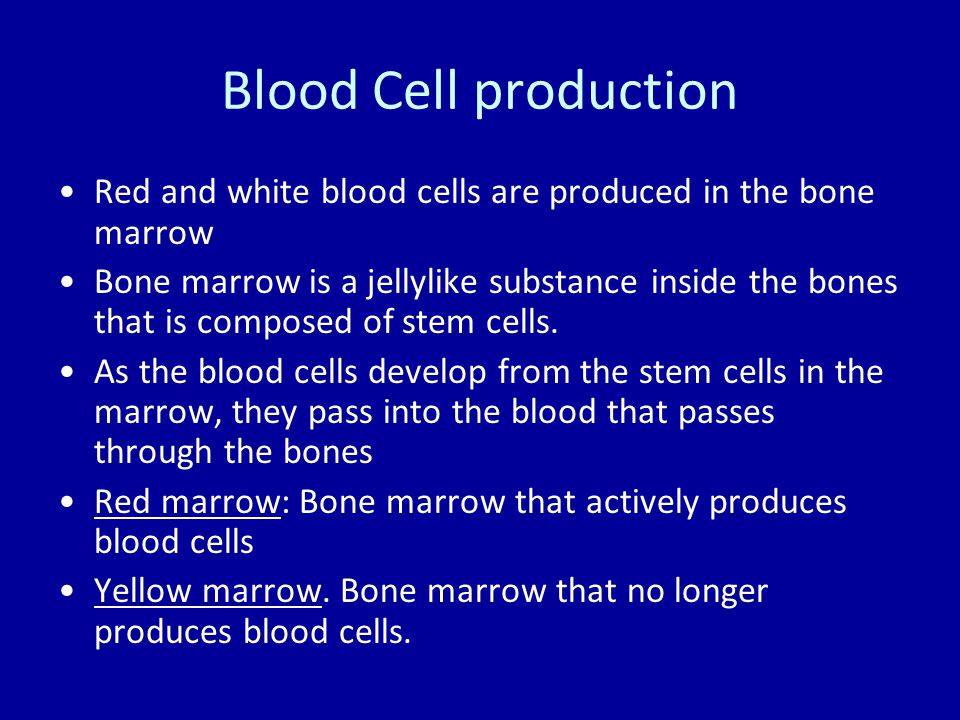 Blood Cell production

• Red and white blood cells are produced in the bone marrow
• Bone marrow is a jellylike substance inside the bones that is composed of stem cells.
• As the blood cells develop from the stem cells in the marrow, they pass into the blood that passes through the bones
• Red marrow: Bone marrow that actively produces blood cells
• Yellow marrow. Bone marrow that no longer produces blood cells.